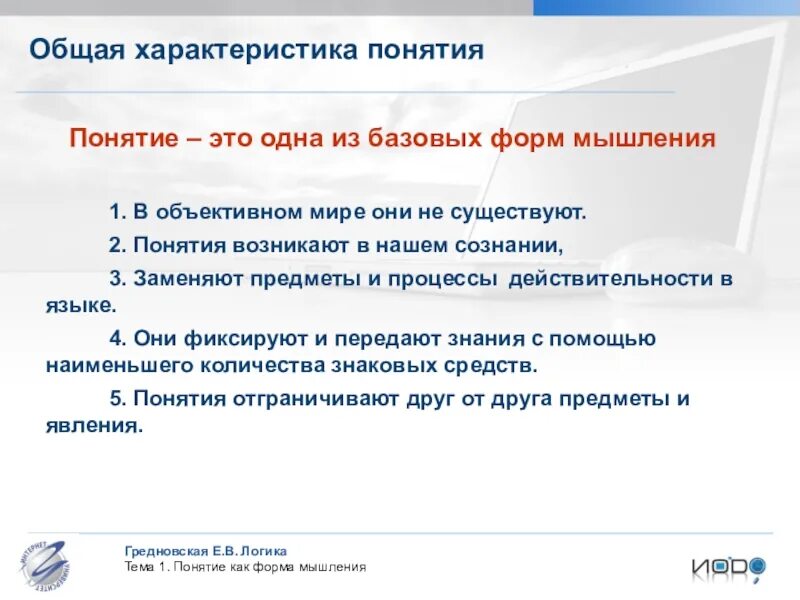 Общая характеристика понятия

Понятие – это одна из базовых форм мышления

1. В объективном мире они не существуют.

2. Понятия возникают в нашем сознании,

3. Заменяют предметы и процессы действительности в языке.

4. Они фиксируют и передают знания с помощью наименьшего количества знаковых средств.

5. Понятия отграничивают друг от друга предметы и явления.

ИНТЕРНЕТ УНИВЕРСИТЕТ

Гредновская Е.В. Логика
Тема 1. Понятие как форма мышления

ИОДО